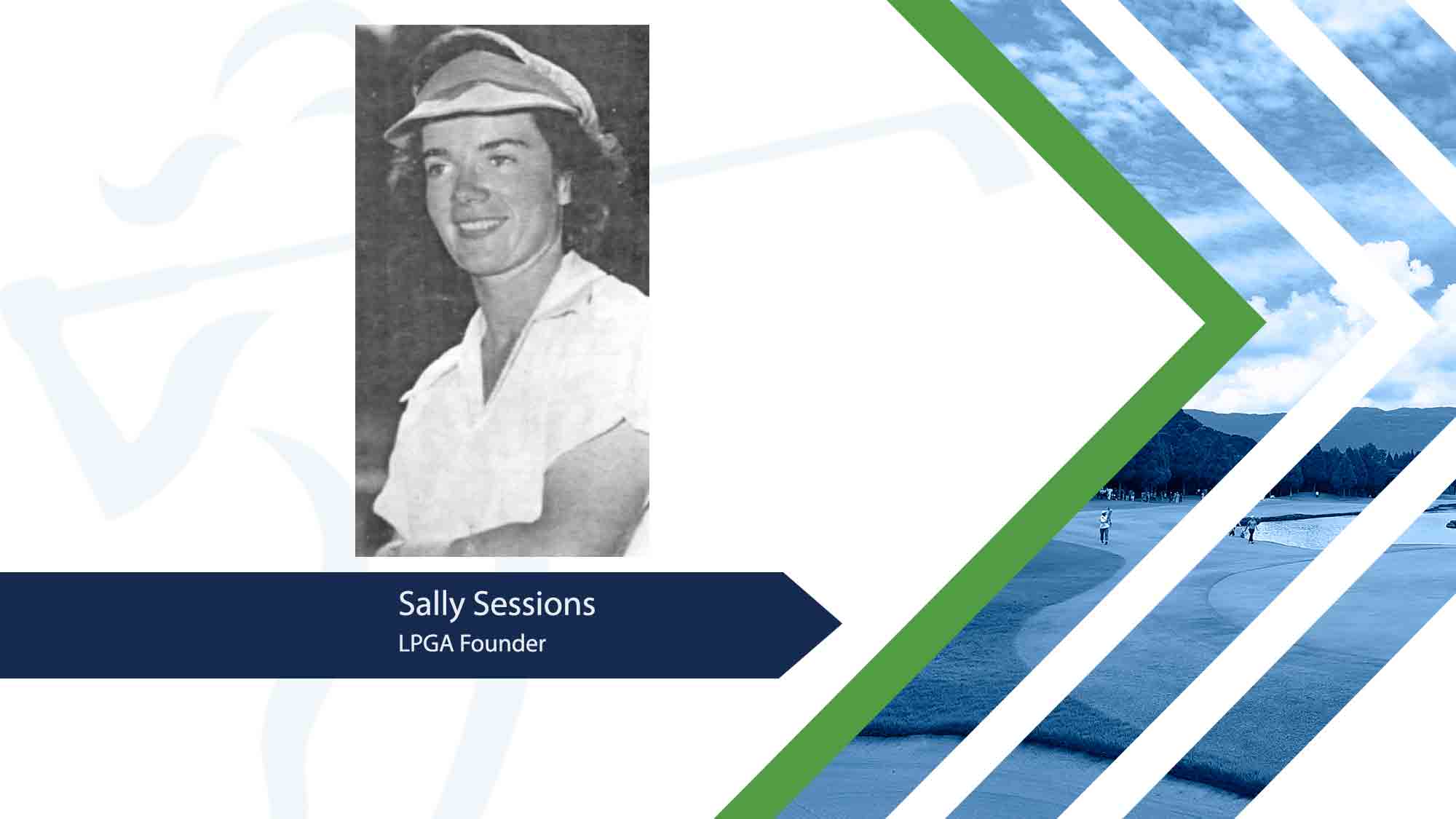 Sally Sessions
LPGA Founder